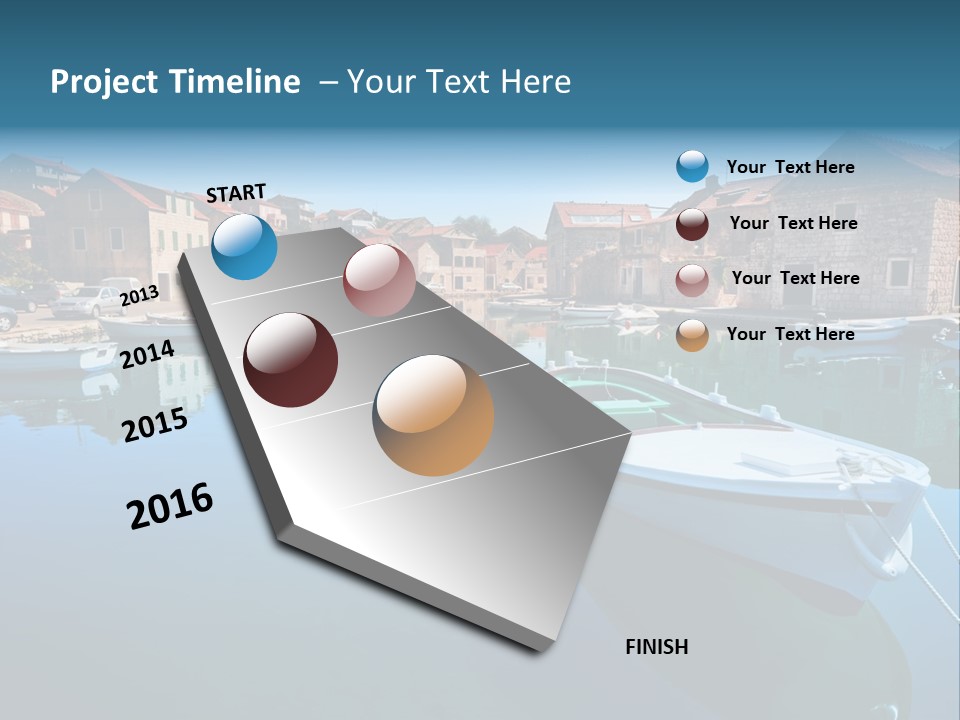 Project Timeline – Your Text Here

START

2013

2014

2015

2016

FINISH

Your Text Here

Your Text Here

Your Text Here

Your Text Here